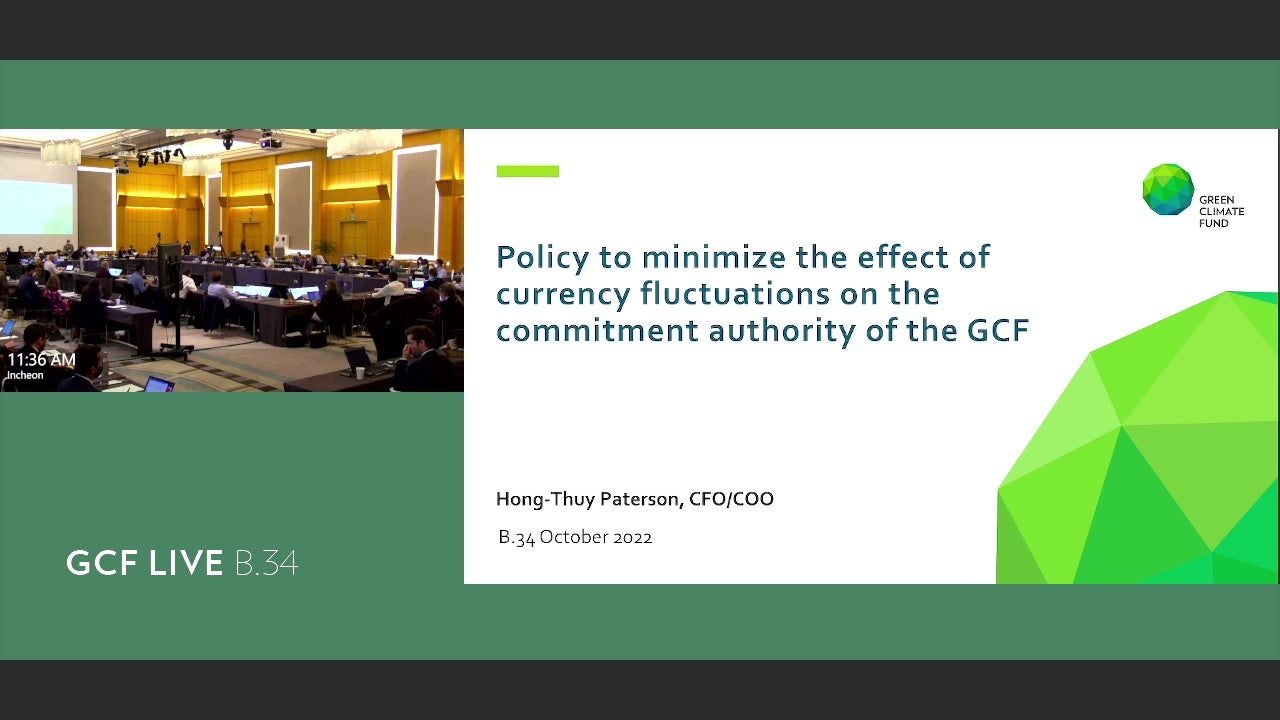 11:36 AM
Incheon

GCF LIVE B.34

GREEN CLIMATE FUND

Policy to minimize the effect of currency fluctuations on the commitment authority of the GCF

Hong-Thuy Paterson, CFO/COO

B.34 October 2022